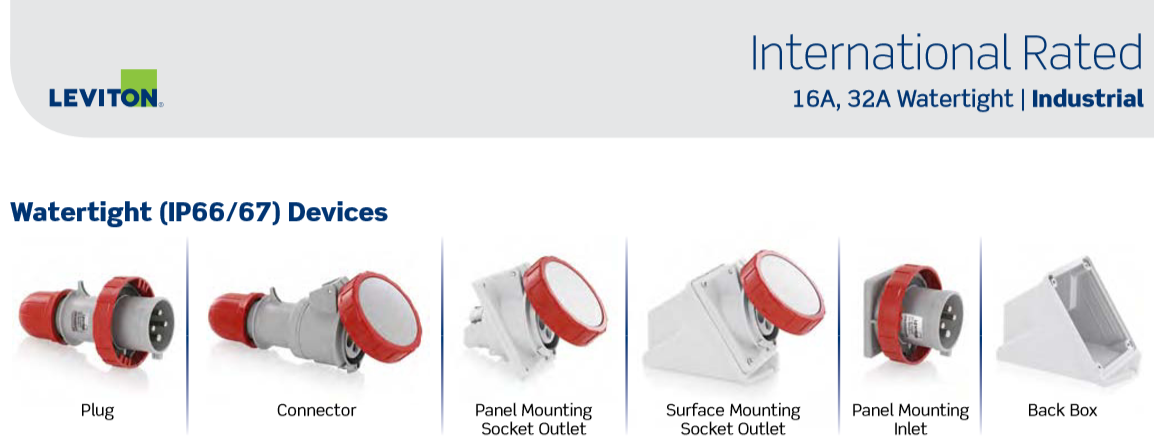 LEVITON.

International Rated

16A, 32A Watertight | Industrial

Watertight (IP66/67) Devices

Plug

Connector

Panel Mounting Socket Outlet

Surface Mounting Socket Outlet

Panel Mounting Inlet

Back Box